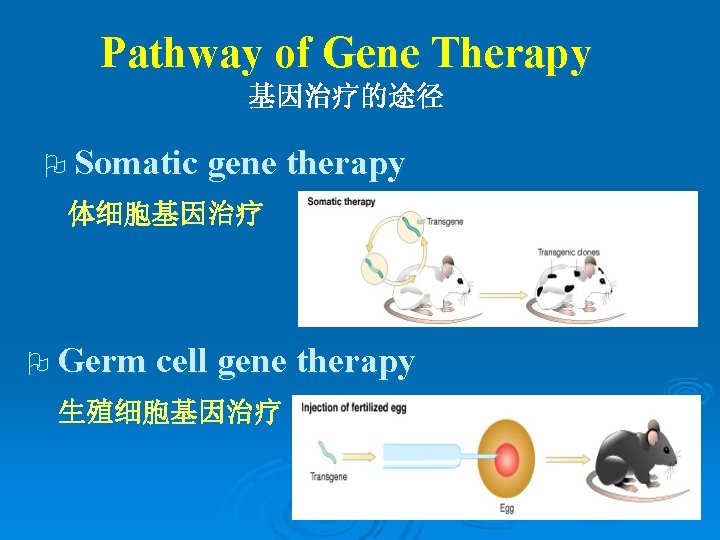 Pathway of Gene Therapy
基因治疗的途径

Somatic gene therapy
体细胞基因治疗

Somatic therapy
Transgene
Transgenic clones

Germ cell gene therapy
生殖细胞基因治疗

Injection of fertilized egg
Transgene
Egg